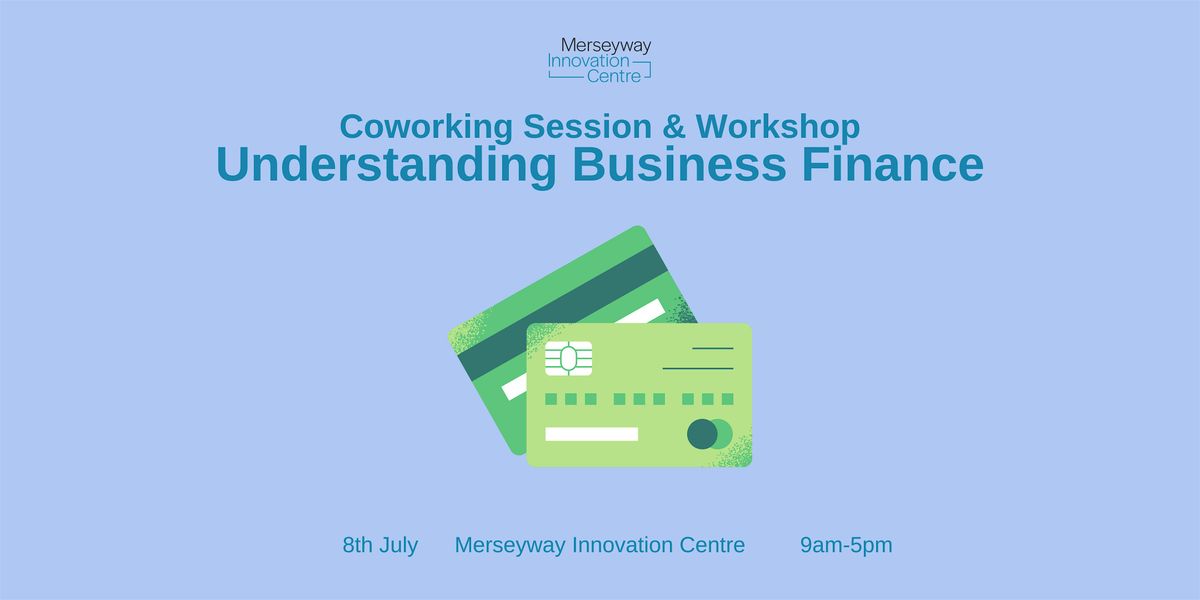 Merseyway
Innovation
Centre

Coworking Session & Workshop
Understanding Business Finance

8th July Merseyway Innovation Centre 9am-5pm